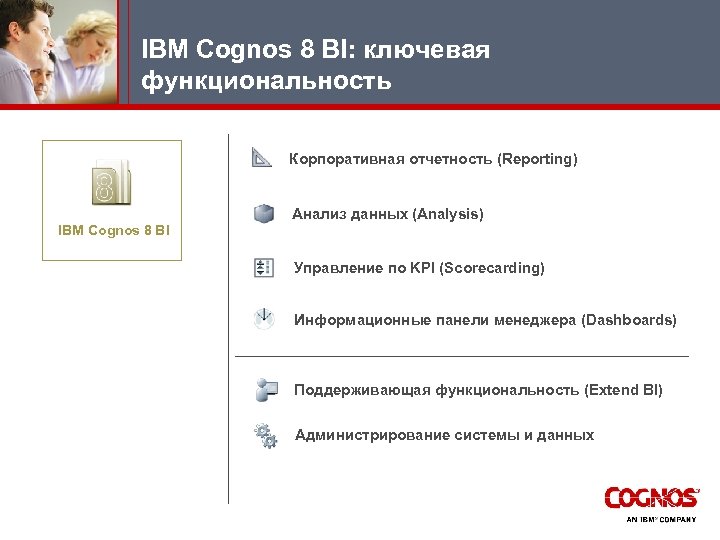 IBM Cognos 8 BI: ключевая функциональность

IBM Cognos 8 BI

Корпоративная отчетность (Reporting)

Анализ данных (Analysis)

Управление по KPI (Scorecarding)

Информационные панели менеджера (Dashboards)

Поддерживающая функциональность (Extend BI)

Администрирование системы и данных

COGNOS
AN IBM COMPANY